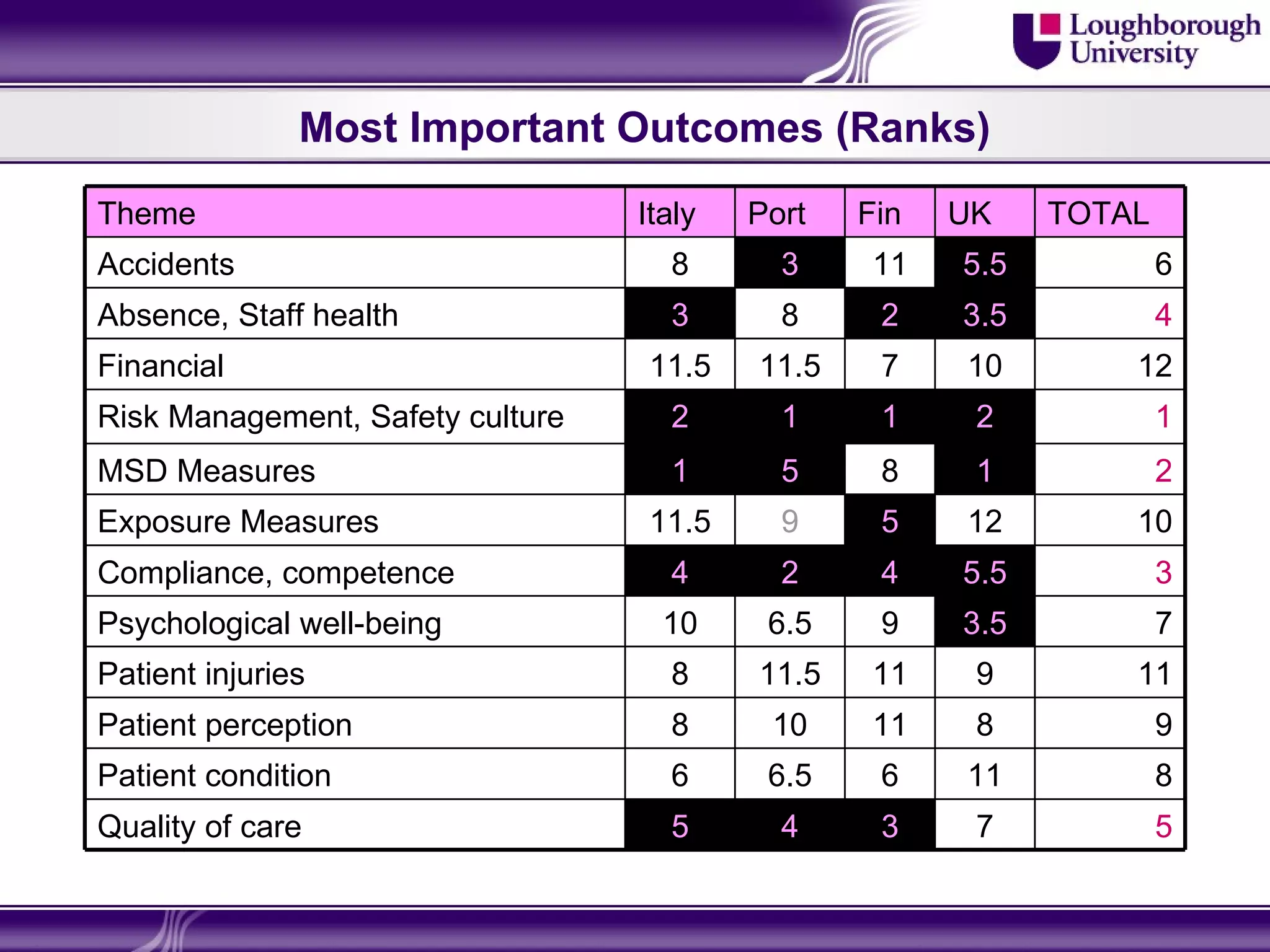 Loughborough University

Most Important Outcomes (Ranks)

| Theme | Italy | Port | Fin | UK | TOTAL |
|---|---|---|---|---|---|
| Accidents | 8 | 3 | 11 | 5.5 | 6 |
| Absence, Staff health | 3 | 8 | 2 | 3.5 | 4 |
| Financial | 11.5 | 11.5 | 7 | 10 | 12 |
| Risk Management, Safety culture | 2 | 1 | 1 | 2 | 1 |
| MSD Measures | 1 | 5 | 8 | 1 | 2 |
| Exposure Measures | 11.5 | 9 | 5 | 12 | 10 |
| Compliance, competence | 4 | 2 | 4 | 5.5 | 3 |
| Psychological well-being | 10 | 6.5 | 9 | 3.5 | 7 |
| Patient injuries | 8 | 11.5 | 11 | 9 | 11 |
| Patient perception | 8 | 10 | 11 | 8 | 9 |
| Patient condition | 6 | 6.5 | 6 | 11 | 8 |
| Quality of care | 5 | 4 | 3 | 7 | 5 |